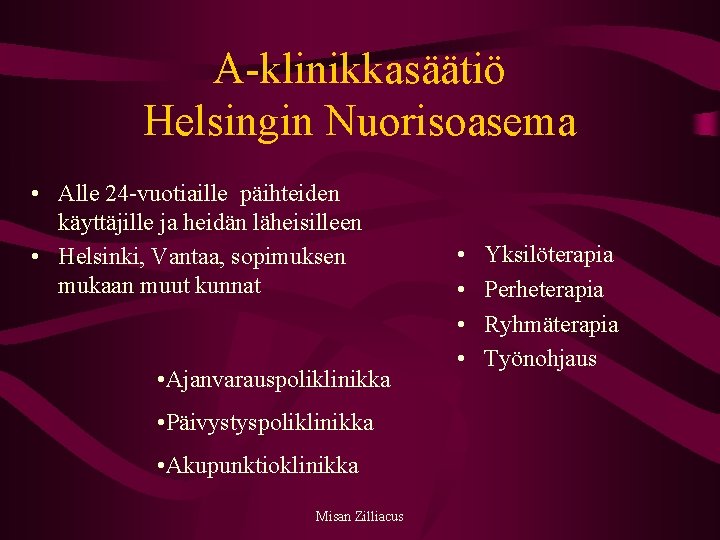 A-klinikkasäätiö
Helsingin Nuorisoasema

• Alle 24-vuotiaille päihteiden käyttäjille ja heidän läheisilleen
• Helsinki, Vantaa, sopimuksen mukaan muut kunnat

•Ajanvarauspoliklinikka
•Päivystyspoliklinikka
•Akupunktioklinikka

• Yksilöterapia
• Perheterapia
• Ryhmäterapia
• Työnohjaus

Misan Zilliacus